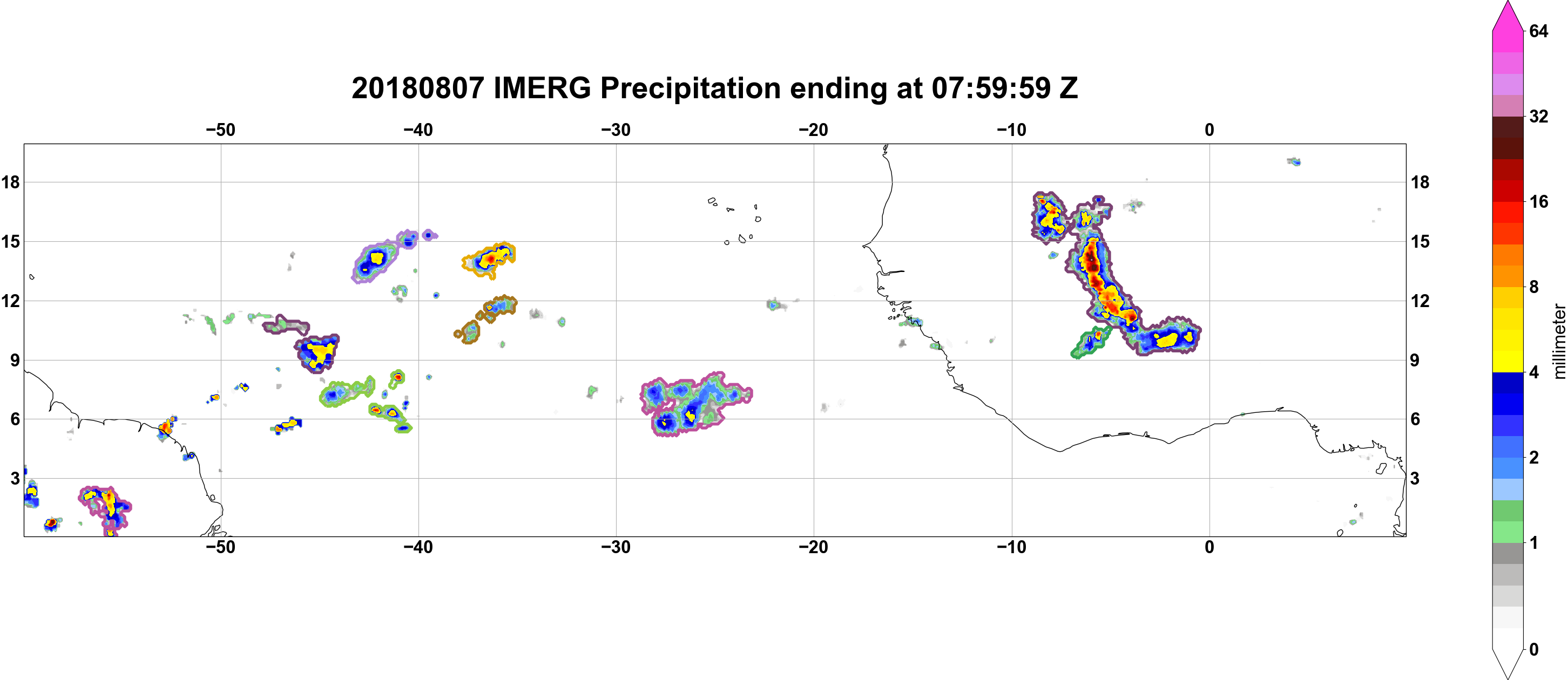 20180807 IMERG Precipitation ending at 07:59:59 Z

−50 −40 −30 −20 −10 0

18 15 12 9 6 3

18 15 12 9 6 3

−50 −40 −30 −20 −10 0

64
32
16
8
4
2
1
0
millimeter